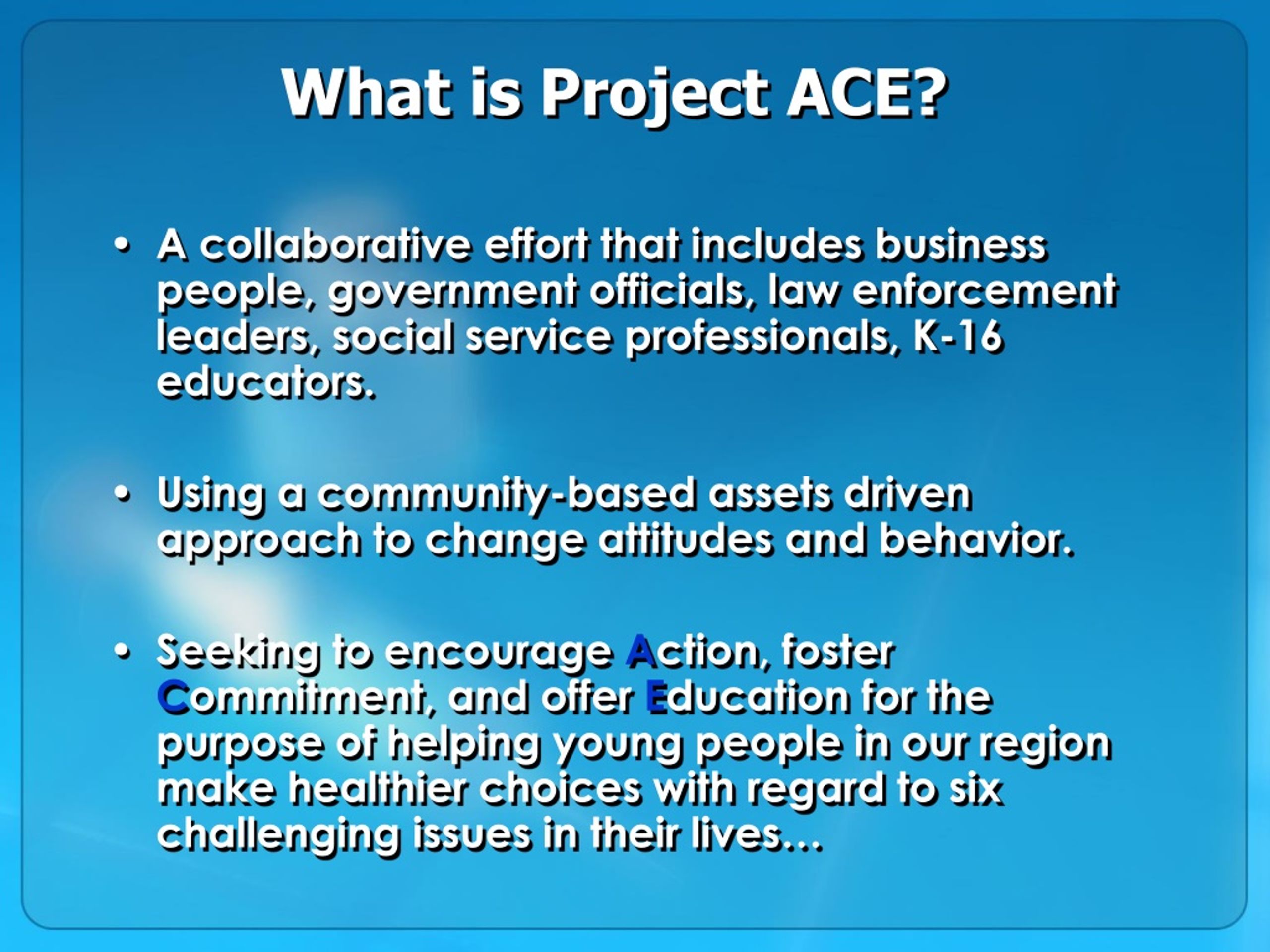 What is Project ACE?

• A collaborative effort that includes business people, government officials, law enforcement leaders, social service professionals, K-16 educators.

• Using a community-based assets driven approach to change attitudes and behavior.

• Seeking to encourage Action, foster Commitment, and offer Education for the purpose of helping young people in our region make healthier choices with regard to six challenging issues in their lives…